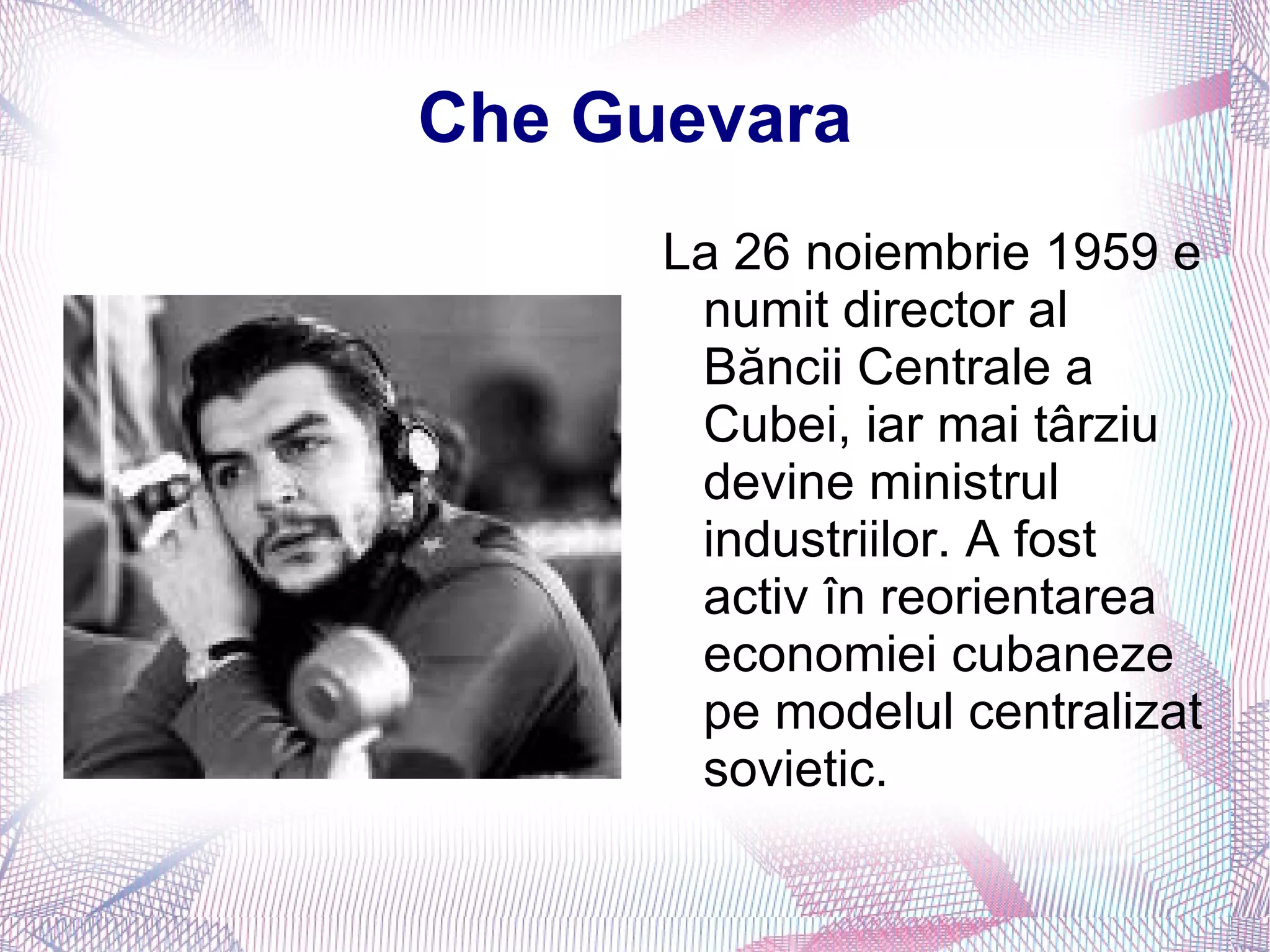 Che Guevara

La 26 noiembrie 1959 e numit director al Băncii Centrale a Cubei, iar mai târziu devine ministrul industriilor. A fost activ în reorientarea economiei cubaneze pe modelul centralizat sovietic.